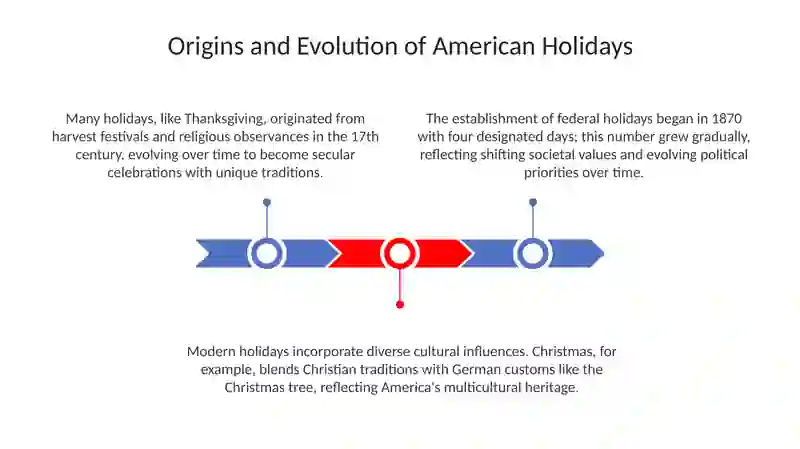 Origins and Evolution of American Holidays

Many holidays, like Thanksgiving, originated from harvest festivals and religious observances in the 17th century, evolving over time to become secular celebrations with unique traditions.

The establishment of federal holidays began in 1870 with four designated days; this number grew gradually, reflecting shifting societal values and evolving political priorities over time.

Modern holidays incorporate diverse cultural influences. Christmas, for example, blends Christian traditions with German customs like the Christmas tree, reflecting America's multicultural heritage.